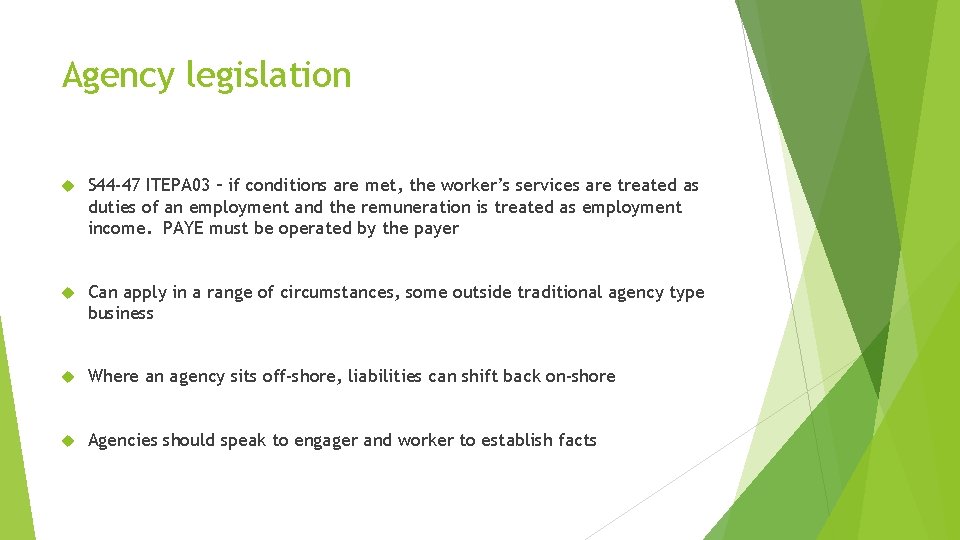 Agency legislation

S44-47 ITEPA03 – if conditions are met, the worker's services are treated as duties of an employment and the remuneration is treated as employment income. PAYE must be operated by the payer

Can apply in a range of circumstances, some outside traditional agency type business

Where an agency sits off-shore, liabilities can shift back on-shore

Agencies should speak to engager and worker to establish facts